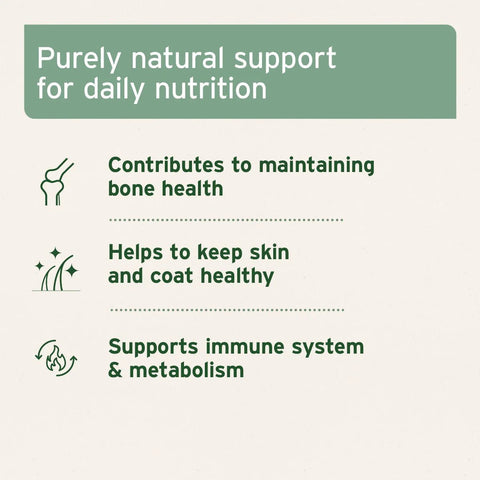 Purely natural support for daily nutrition

Contributes to maintaining bone health

Helps to keep skin and coat healthy

Supports immune system & metabolism